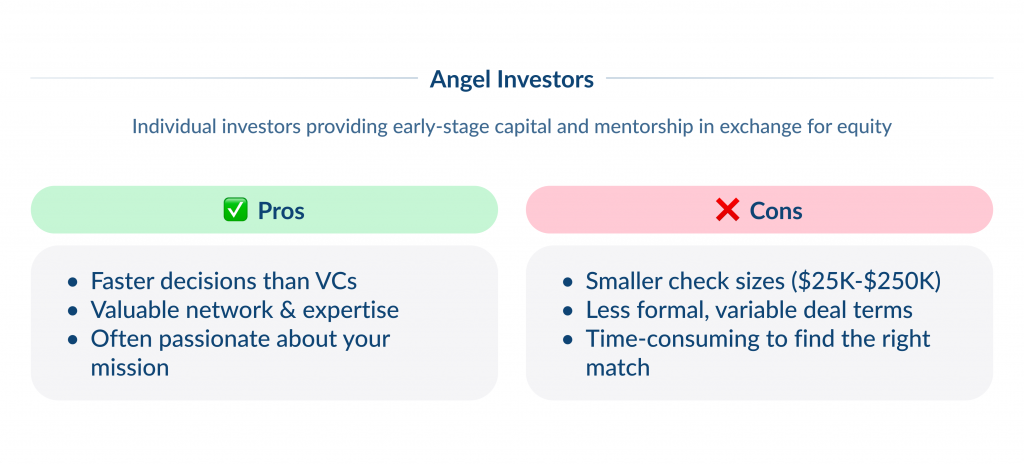 Angel Investors

Individual investors providing early-stage capital and mentorship in exchange for equity

✅ Pros

- Faster decisions than VCs
- Valuable network & expertise
- Often passionate about your mission

❌ Cons

- Smaller check sizes (\$25K-\$250K)
- Less formal, variable deal terms
- Time-consuming to find the right match